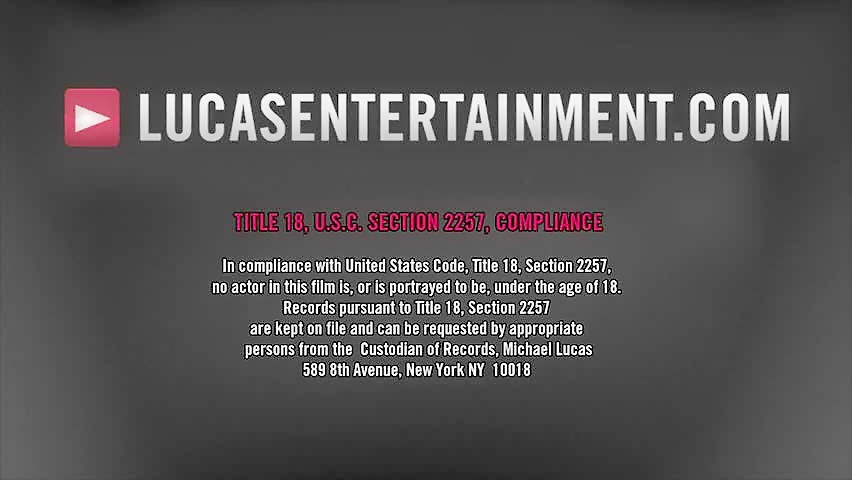 LUCASENTERTAINMENT.COM

TITLE 18, U.S.C. SECTION 2257, COMPLIANCE

In compliance with United States Code, Title 18, Section 2257, no actor in this film is, or is portrayed to be, under the age of 18. Records pursuant to Title 18, Section 2257 are kept on file and can be requested by appropriate persons from the Custodian of Records, Michael Lucas 589 8th Avenue, New York NY 10018